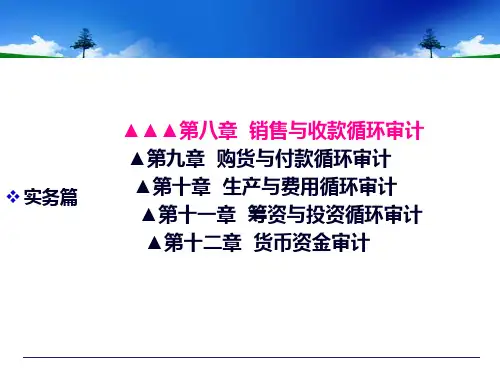 ❖ 实务篇

▲▲▲第八章 销售与收款循环审计
▲第九章 购货与付款循环审计
▲第十章 生产与费用循环审计
▲第十一章 筹资与投资循环审计
▲第十二章 货币资金审计